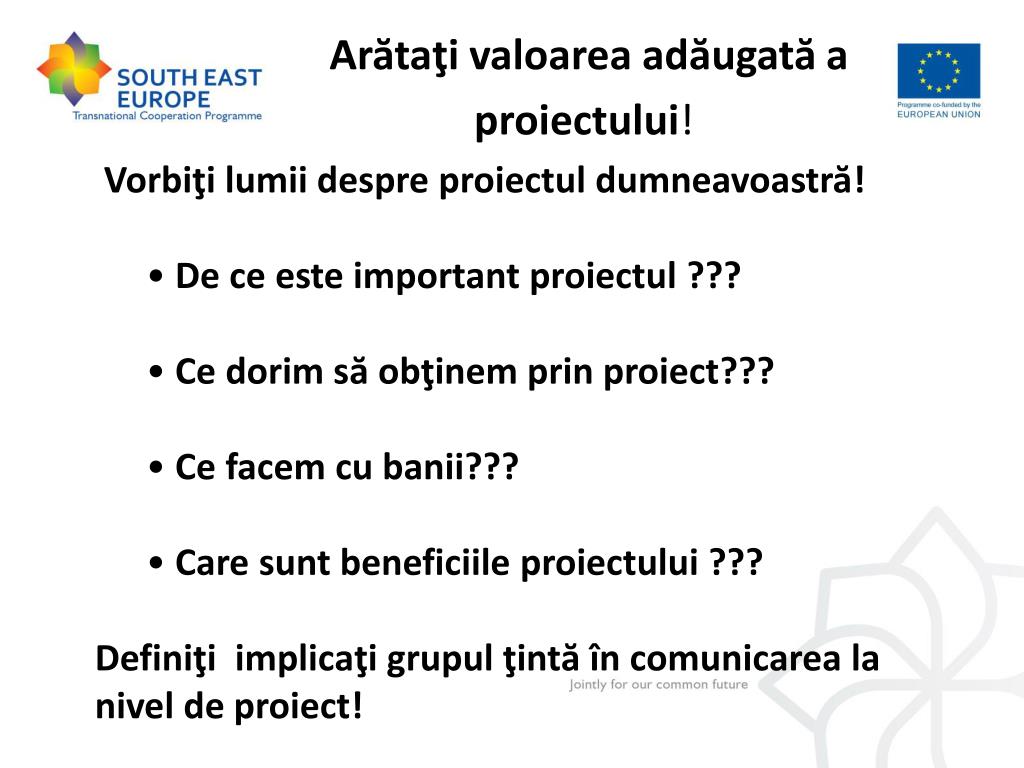 SOUTH EAST EUROPE
Transnational Cooperation Programme

Arătaţi valoarea adăugată a proiectului!

Programme co-funded by the EUROPEAN UNION

Vorbiţi lumii despre proiectul dumneavoastră!

• De ce este important proiectul ???

• Ce dorim să obţinem prin proiect???

• Ce facem cu banii???

• Care sunt beneficiile proiectului ???

Definiţi implicaţi grupul ţintă în comunicarea la nivel de proiect!

Jointly for our common future